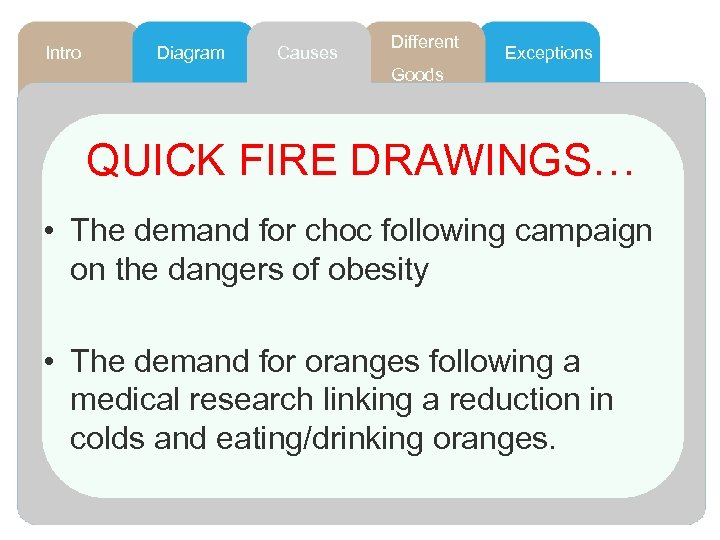 Intro
Diagram
Causes
Different Goods
Exceptions

QUICK FIRE DRAWINGS…

• The demand for choc following campaign on the dangers of obesity

• The demand for oranges following a medical research linking a reduction in colds and eating/drinking oranges.